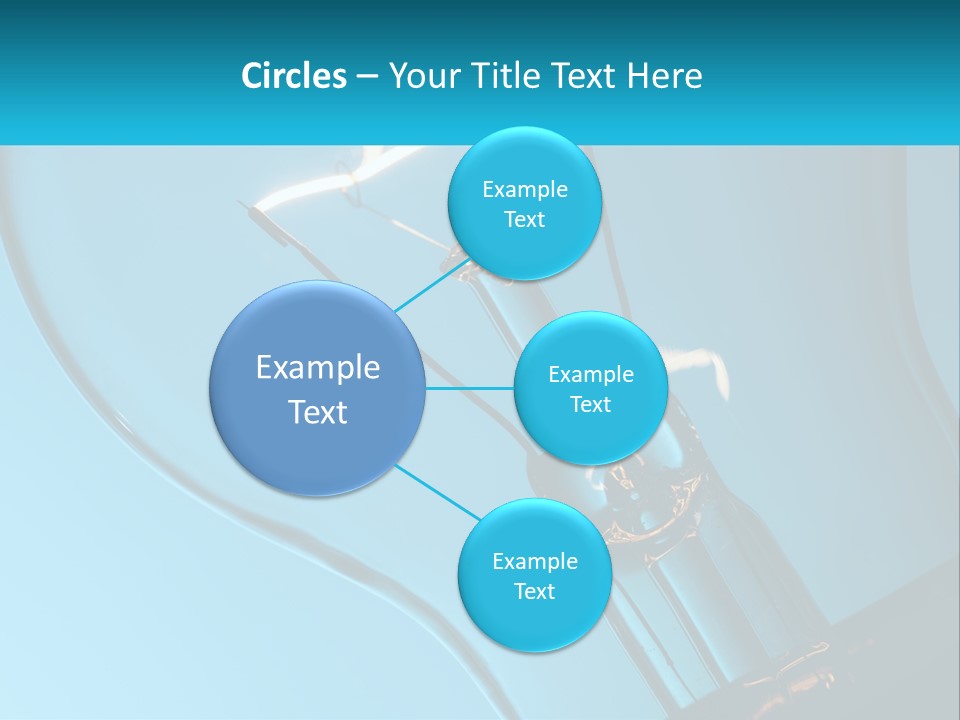 Circles – Your Title Text Here

Example Text

Example Text

Example Text

Example Text